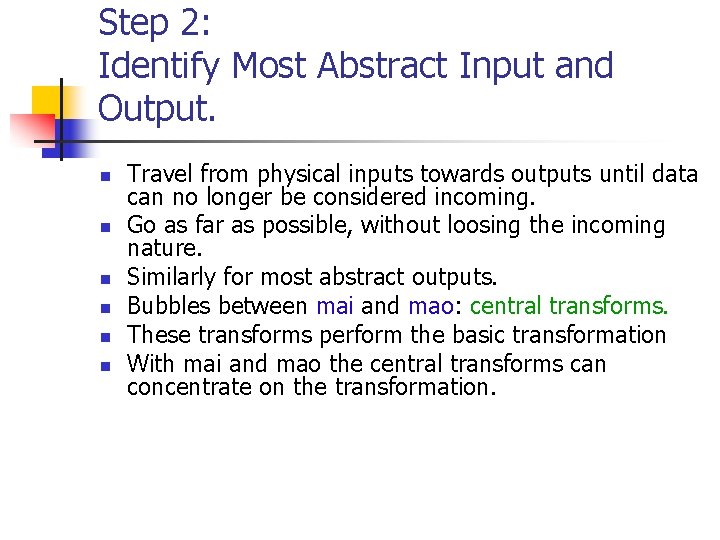 Step 2:
Identify Most Abstract Input and Output.

- Travel from physical inputs towards outputs until data can no longer be considered incoming.
- Go as far as possible, without loosing the incoming nature.
- Similarly for most abstract outputs.
- Bubbles between mai and mao: central transforms.
- These transforms perform the basic transformation
- With mai and mao the central transforms can concentrate on the transformation.